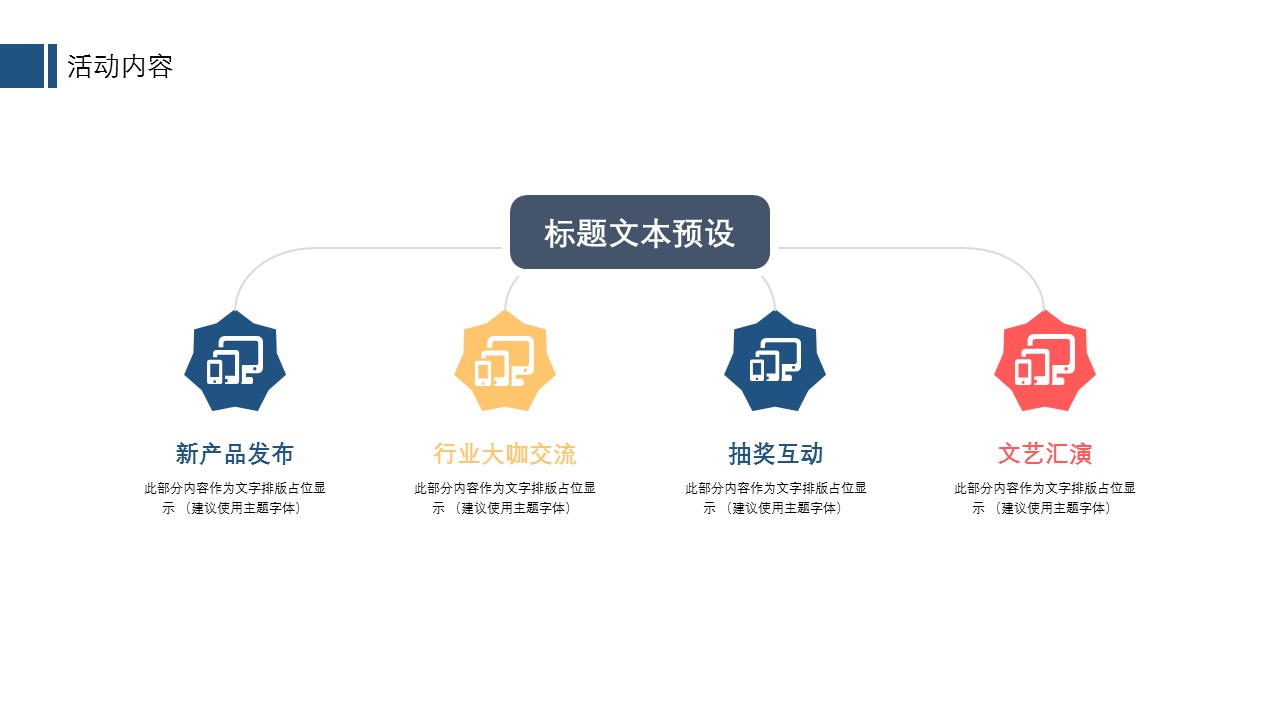 活动内容

标题文本预设

新产品发布

此部分内容作为文字排版占位显示 （建议使用主题字体）

行业大咖交流

此部分内容作为文字排版占位显示 （建议使用主题字体）

抽奖互动

此部分内容作为文字排版占位显示 （建议使用主题字体）

文艺汇演

此部分内容作为文字排版占位显示 （建议使用主题字体）